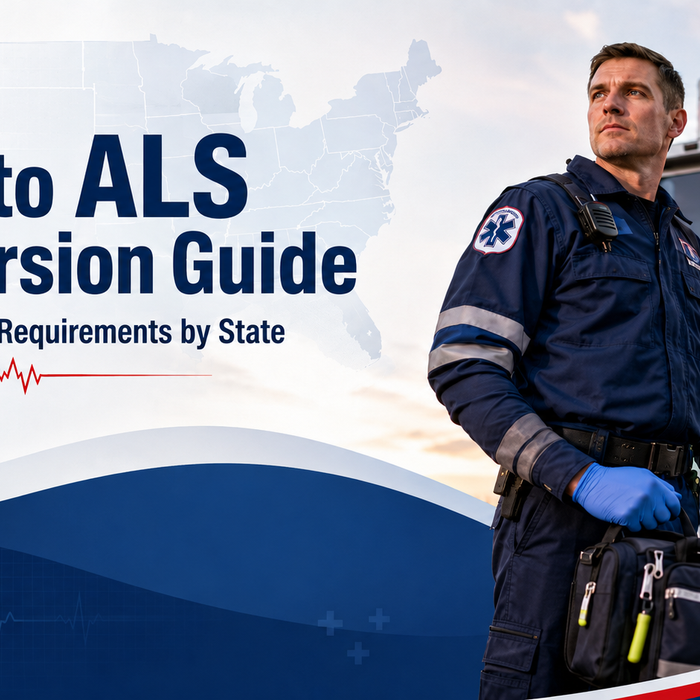 to ALS
rsion Guide
Requirements by State